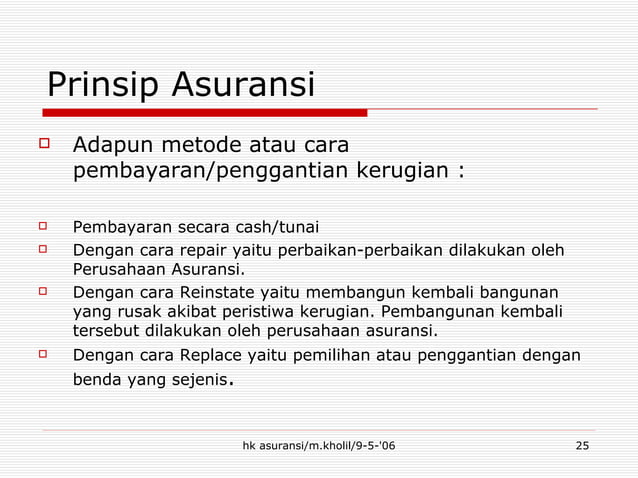 Prinsip Asuransi

Adapun metode atau cara pembayaran/penggantian kerugian :

Pembayaran secara cash/tunai

Dengan cara repair yaitu perbaikan-perbaikan dilakukan oleh Perusahaan Asuransi.

Dengan cara Reinstate yaitu membangun kembali bangunan yang rusak akibat peristiwa kerugian. Pembangunan kembali tersebut dilakukan oleh perusahaan asuransi.

Dengan cara Replace yaitu pemilihan atau penggantian dengan benda yang sejenis.

hk asuransi/m.kholil/9-5-'06

25